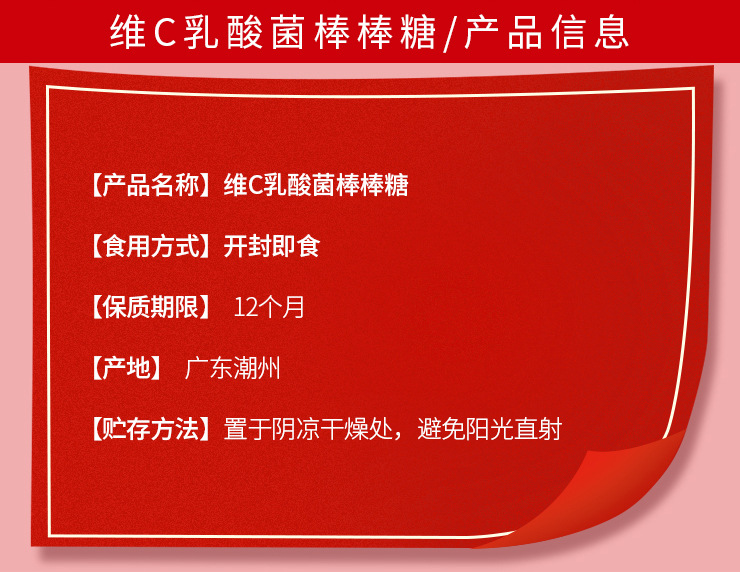 维C乳酸菌棒棒糖/产品信息

【产品名称】维C乳酸菌棒棒糖

【食用方式】开封即食

【保质期限】 12个月

【产地】 广东潮州

【贮存方法】置于阴凉干燥处，避免阳光直射